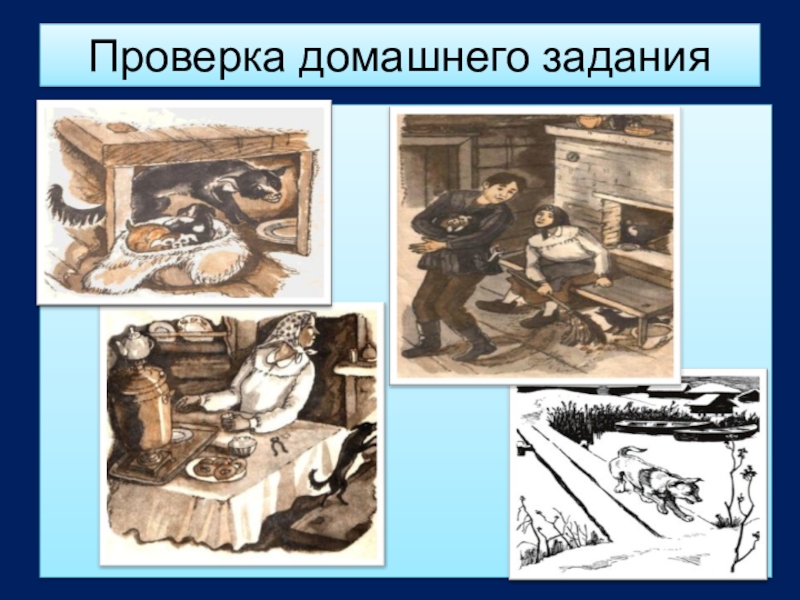 Проверка домашнего задания